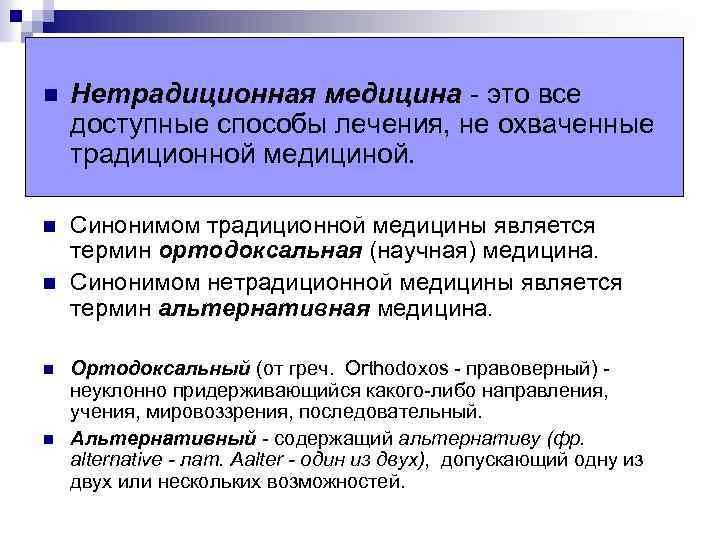 Нетрадиционная медицина - это все доступные способы лечения, не охваченные традиционной медициной.

Синонимом традиционной медицины является термин ортодоксальная (научная) медицина.

Синонимом нетрадиционной медицины является термин альтернативная медицина.

Ортодоксальный (от греч. Orthodoxos - правоверный) - неуклонно придерживающийся какого-либо направления, учения, мировоззрения, последовательный.

Альтернативный - содержащий альтернативу (фр. alternative - лат. Aalter - один из двух), допускающий одну из двух или нескольких возможностей.